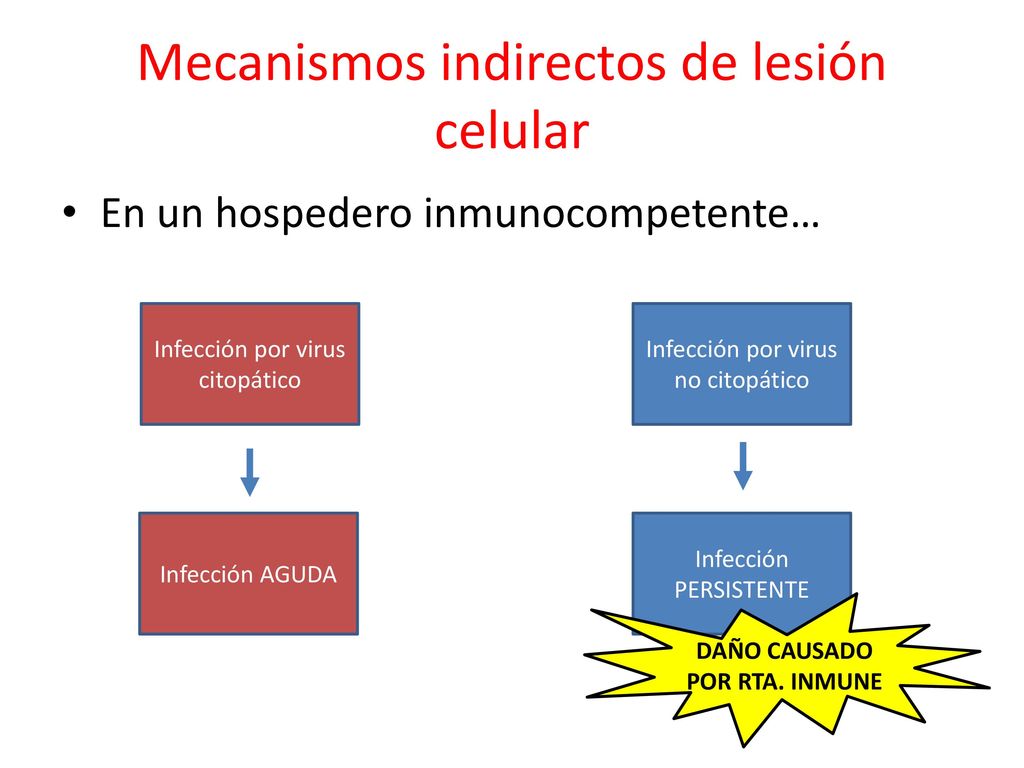 Mecanismos indirectos de lesión celular

• En un hospedero inmunocompetente…

Infección por virus citopático

Infección AGUDA

Infección por virus no citopático

Infección PERSISTENTE

DAÑO CAUSADO POR RTA. INMUNE